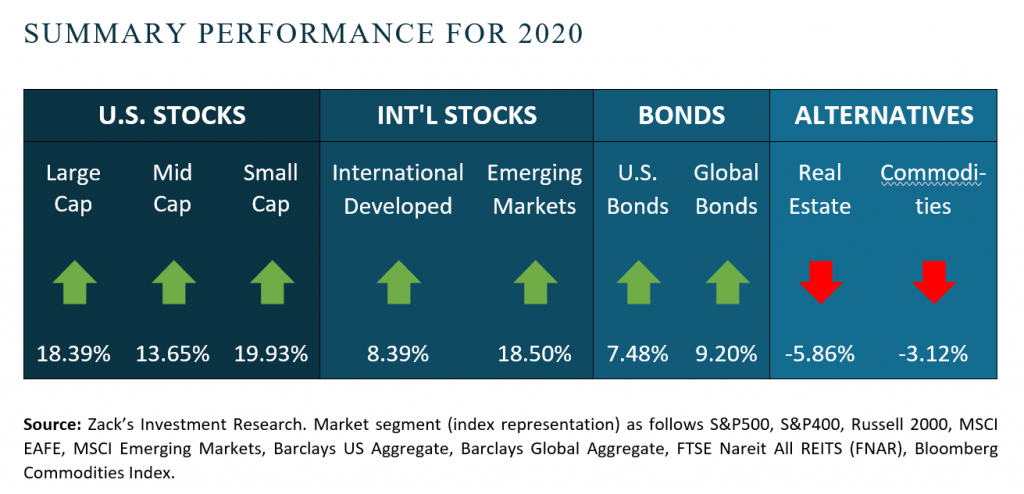 SUMMARY PERFORMANCE FOR 2020

| U.S. STOCKS | | | INT'L STOCKS | | BONDS | | ALTERNATIVES | |
|---|---|---|---|---|---|---|---|---|
| Large Cap | Mid Cap | Small Cap | International Developed | Emerging Markets | U.S. Bonds | Global Bonds | Real Estate | Commodities |
| 18.39% | 13.65% | 19.93% | 8.39% | 18.50% | 7.48% | 9.20% | -5.86% | -3.12% |

**Source:** Zack's Investment Research. Market segment (index representation) as follows S&P500, S&P400, Russell 2000, MSCI EAFE, MSCI Emerging Markets, Barclays US Aggregate, Barclays Global Aggregate, FTSE Nareit All REITS (FNAR), Bloomberg Commodities Index.